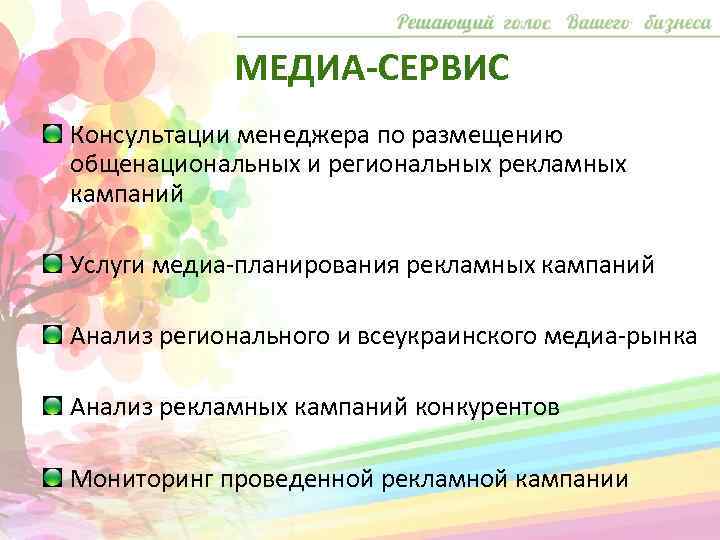 Решающий голос Вашего бизнеса

МЕДИА-СЕРВИС

Консультации менеджера по размещению общенациональных и региональных рекламных кампаний

Услуги медиа-планирования рекламных кампаний

Анализ регионального и всеукраинского медиа-рынка

Анализ рекламных кампаний конкурентов

Мониторинг проведенной рекламной кампании